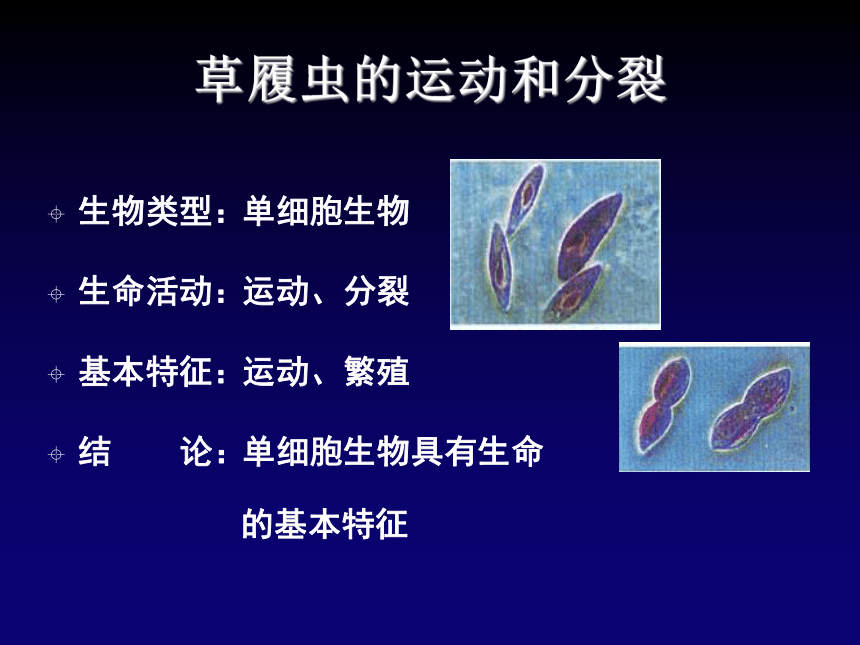 草履虫的运动和分裂

生物类型：单细胞生物

生命活动：运动、分裂

基本特征：运动、繁殖

结　　论：单细胞生物具有生命的基本特征